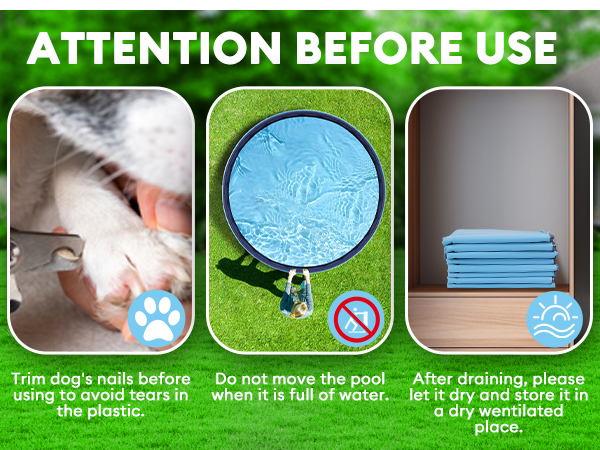 ATTENTION BEFORE USE

Trim dog's nails before using to avoid tears in the plastic.

Do not move the pool when it is full of water.

After draining, please let it dry and store it in a dry wentilated place.